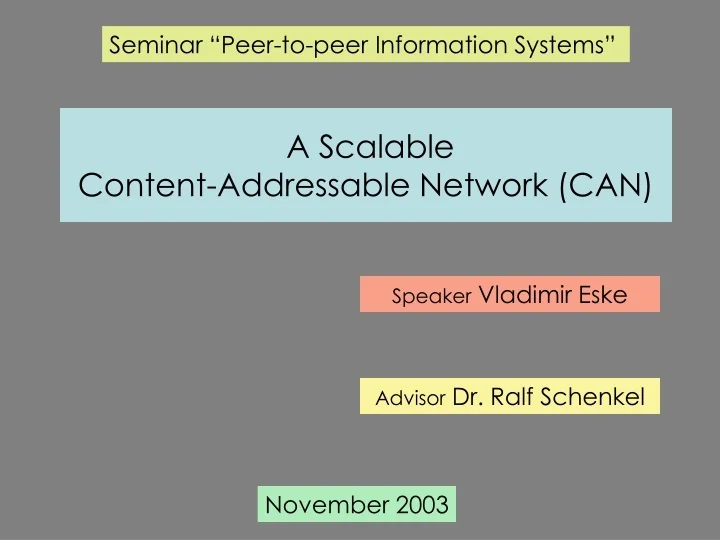 Seminar “Peer-to-peer Information Systems”

A Scalable
Content-Addressable Network (CAN)

Speaker Vladimir Eske

Advisor Dr. Ralf Schenkel

November 2003